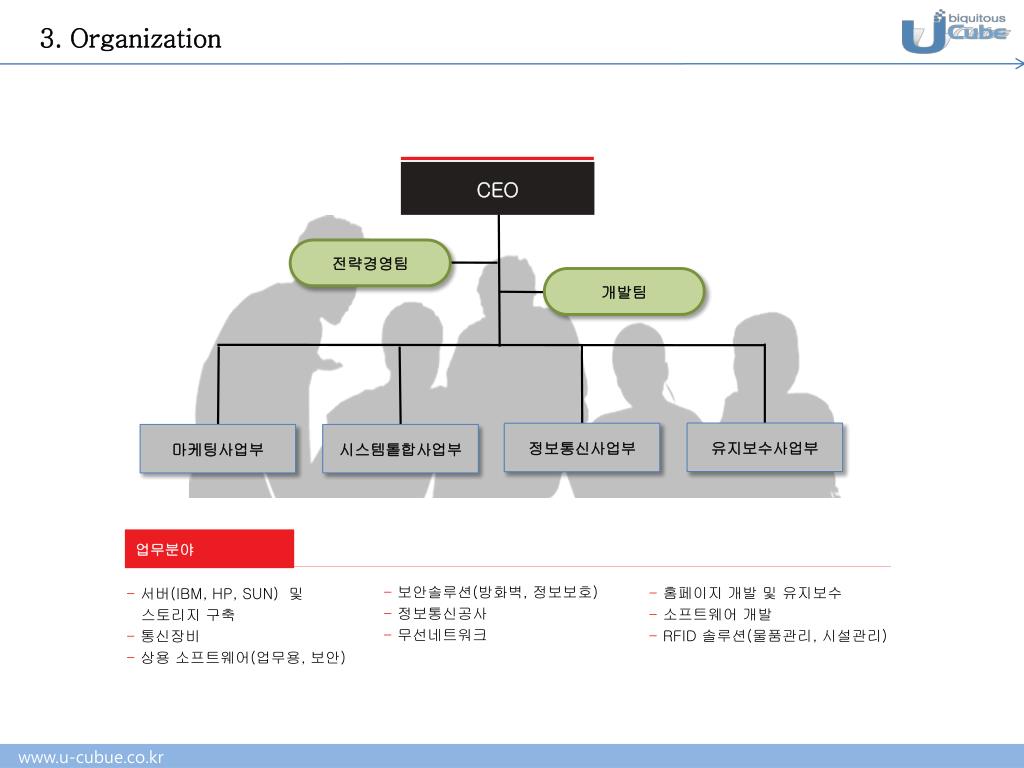 3. Organization

Ubiquitous Cube

CEO

전략경영팀

개발팀

마케팅사업부

시스템통합사업부

정보통신사업부

유지보수사업부

업무분야

- 서버(IBM, HP, SUN) 및 스토리지 구축
- 통신장비
- 상용 소프트웨어(업무용, 보안)

- 보안솔루션(방화벽, 정보보호)
- 정보통신공사
- 무선네트워크

- 홈페이지 개발 및 유지보수
- 소프트웨어 개발
- RFID 솔루션(물품관리, 시설관리)

www.u-cubue.co.kr